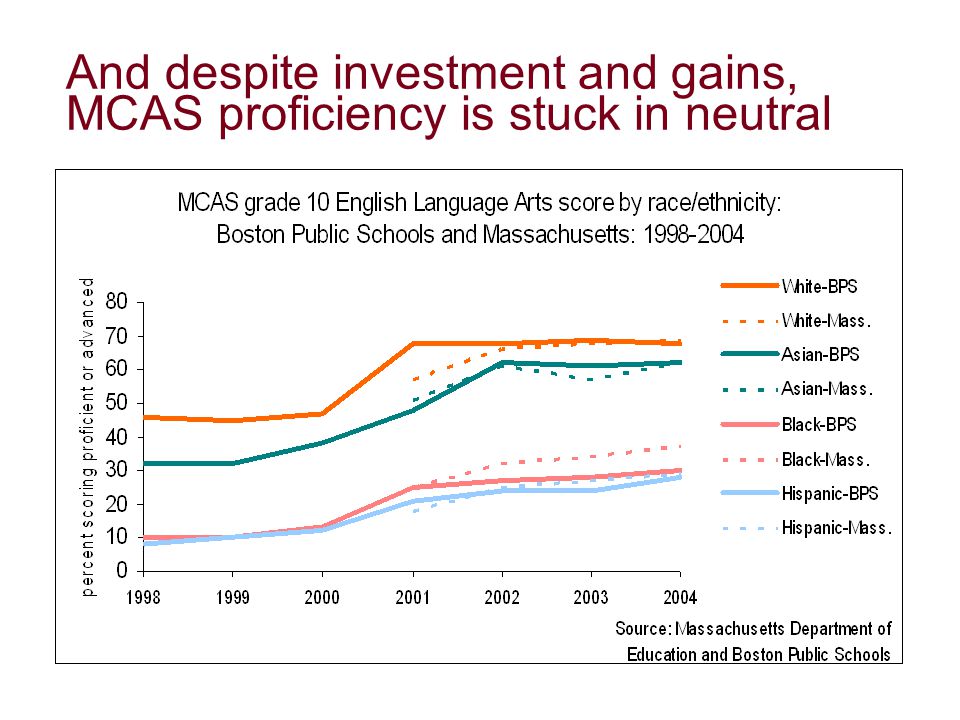 And despite investment and gains, MCAS proficiency is stuck in neutral

MCAS grade 10 English Language Arts score by race/ethnicity: Boston Public Schools and Massachusetts: 1998-2004

percent scoring proficient or advanced

80
70
60
50
40
30
20
10
0

1998 1999 2000 2001 2002 2003 2004

White-BPS
White-Mass.
Asian-BPS
Asian-Mass.
Black-BPS
Black-Mass.
Hispanic-BPS
Hispanic-Mass.

Source: Massachusetts Department of Education and Boston Public Schools